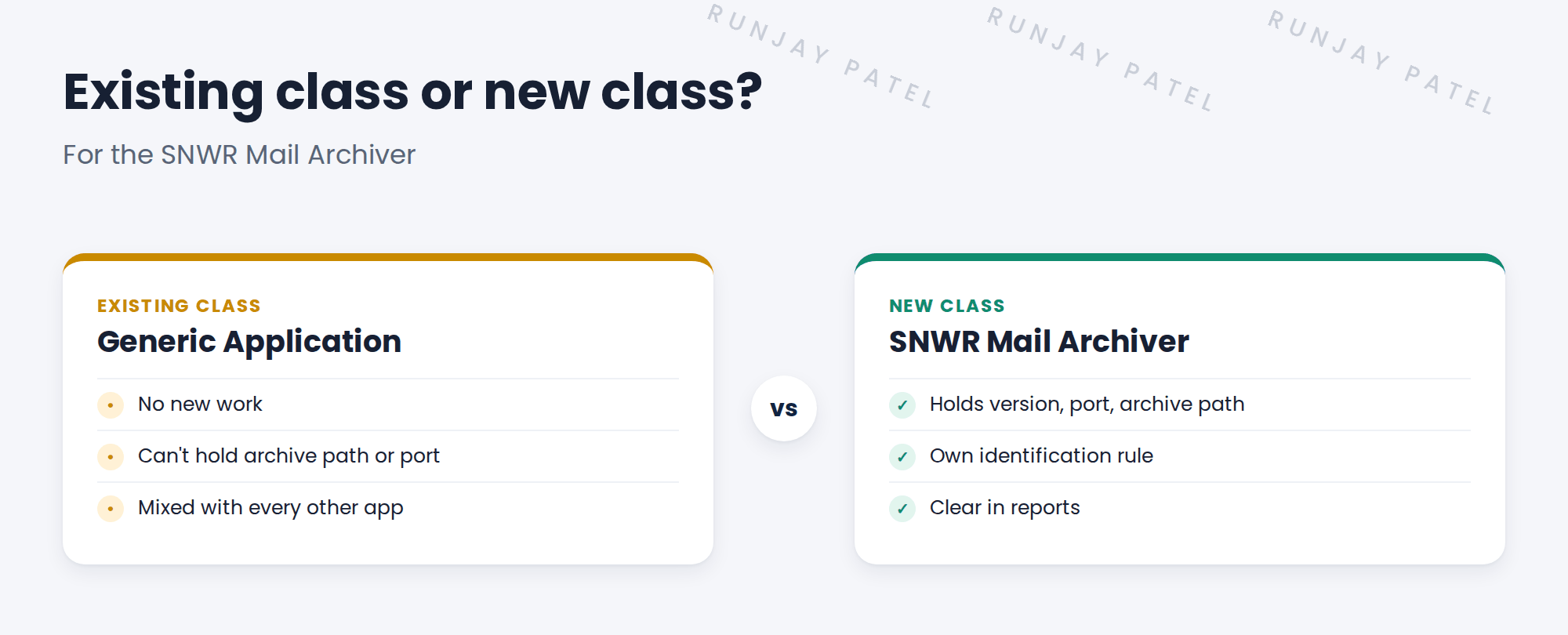 Existing class or new class?

For the SNWR Mail Archiver

EXISTING CLASS
Generic Application

• No new work
• Can't hold archive path or port
• Mixed with every other app

vs

NEW CLASS
SNWR Mail Archiver

✓ Holds version, port, archive path
✓ Own identification rule
✓ Clear in reports

RUNJAY PATEL